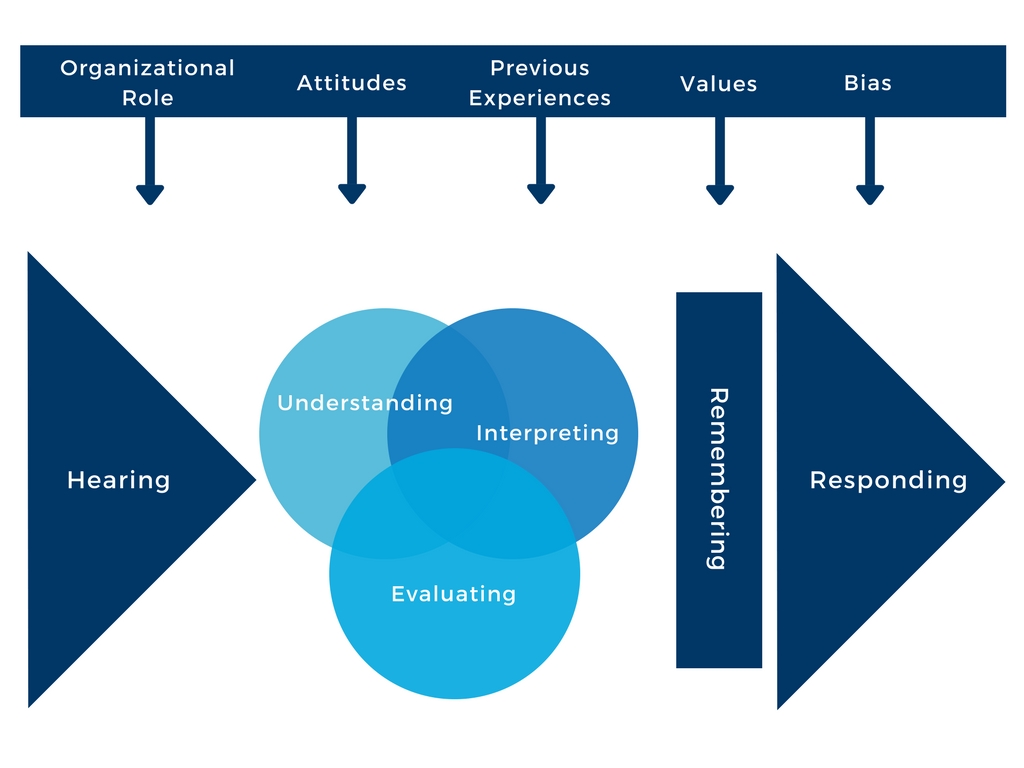 Organizational Role

Attitudes

Previous Experiences

Values

Bias

Hearing

Understanding

Interpreting

Evaluating

Remembering

Responding